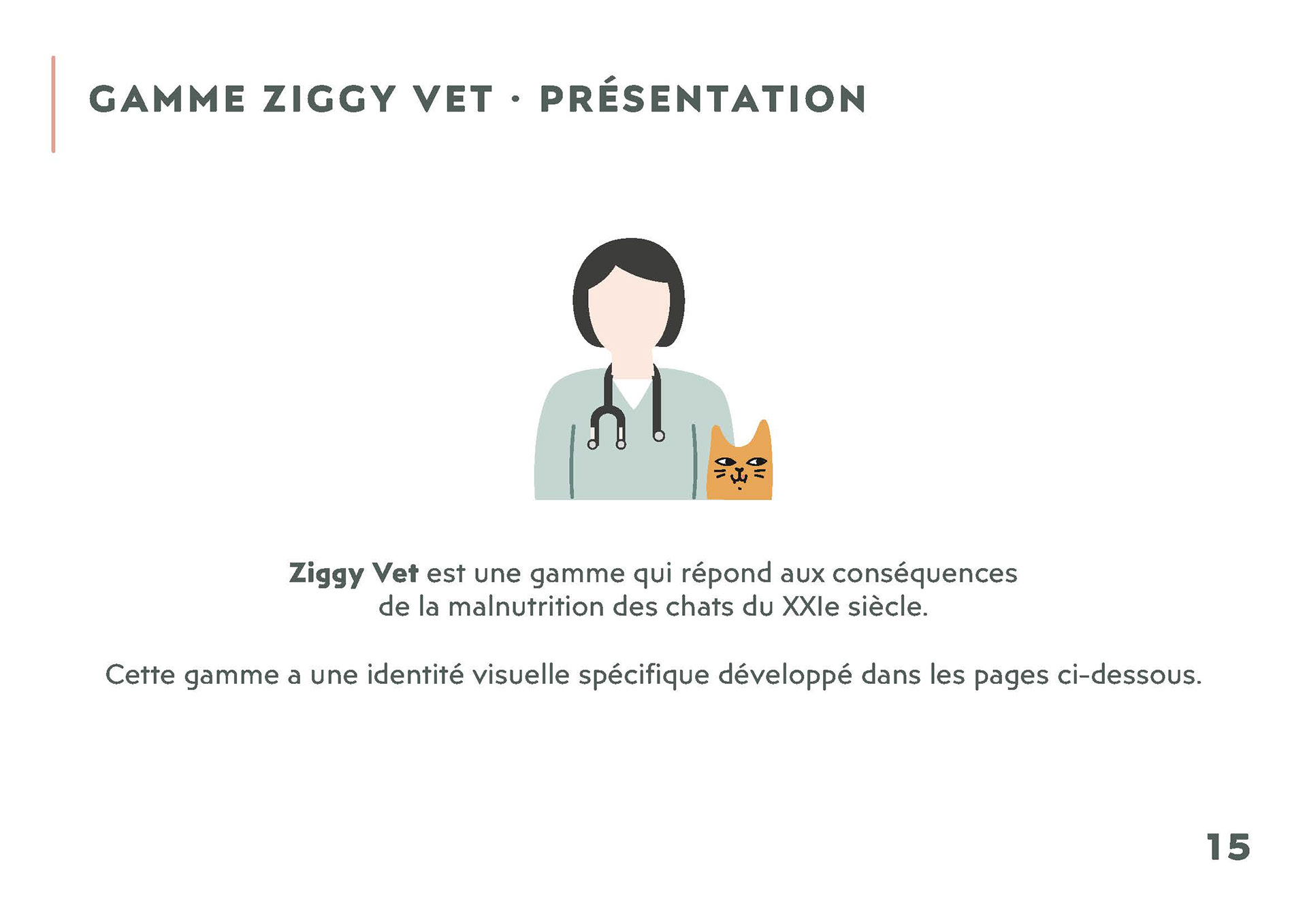 GAMME ZIGGY VET · PRÉSENTATION

Ziggy Vet est une gamme qui répond aux conséquences de la malnutrition des chats du XXIe siècle.

Cette gamme a une identité visuelle spécifique développé dans les pages ci-dessous.

15